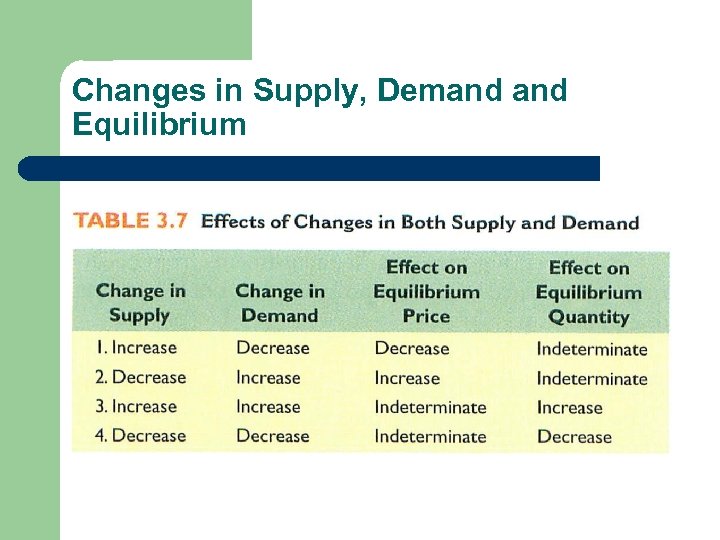 Changes in Supply, Demand and Equilibrium

TABLE 3.7 Effects of Changes in Both Supply and Demand

| Change in Supply | Change in Demand | Effect on Equilibrium Price | Effect on Equilibrium Quantity |
|---|---|---|---|
| 1. Increase | Decrease | Decrease | Indeterminate |
| 2. Decrease | Increase | Increase | Indeterminate |
| 3. Increase | Increase | Indeterminate | Increase |
| 4. Decrease | Decrease | Indeterminate | Decrease |